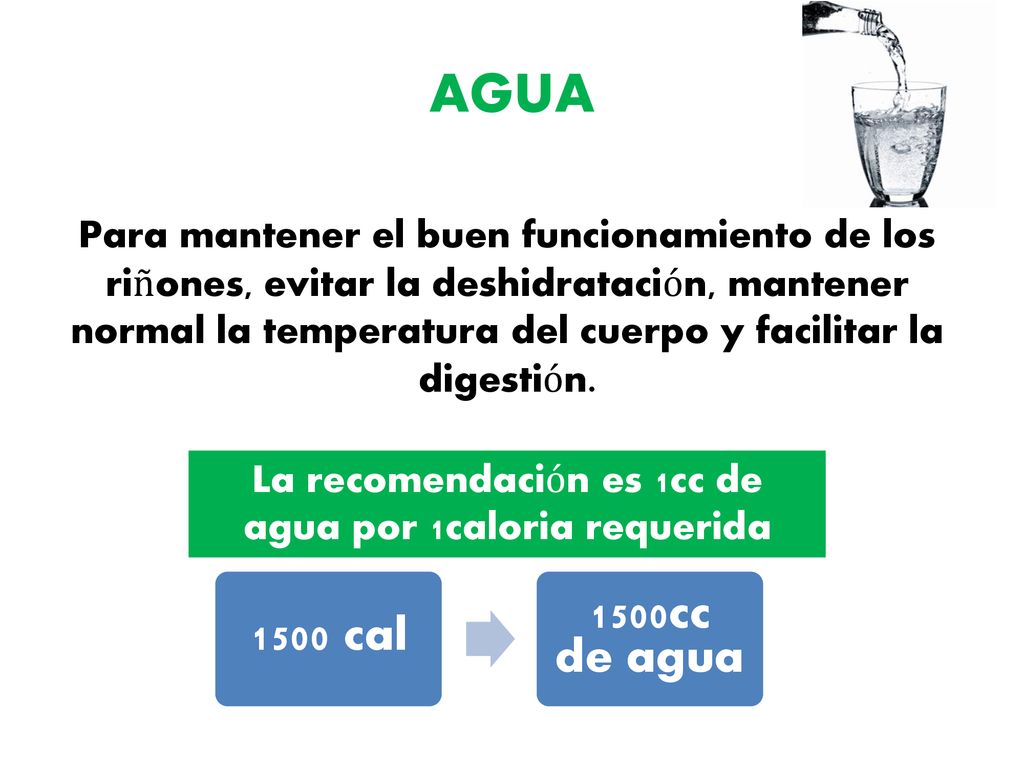 AGUA

Para mantener el buen funcionamiento de los riñones, evitar la deshidratación, mantener normal la temperatura del cuerpo y facilitar la digestión.

La recomendación es 1cc de agua por 1caloria requerida

1500 cal

1500cc de agua